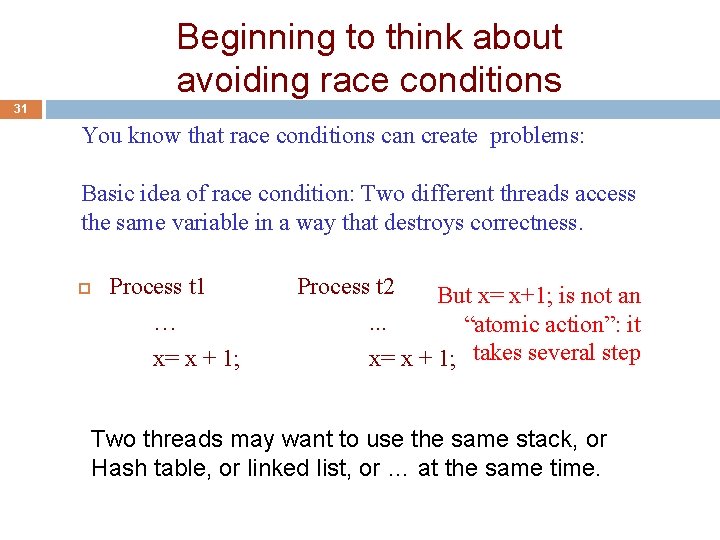 Beginning to think about avoiding race conditions

31

You know that race conditions can create  problems:

Basic idea of race condition: Two different threads access the same variable in a way that destroys correctness.

Process t1

…

x= x + 1;

Process t2

...

x= x + 1;

But x= x+1; is not an “atomic action”: it takes several step

Two threads may want to use the same stack, or Hash table, or linked list, or … at the same time.